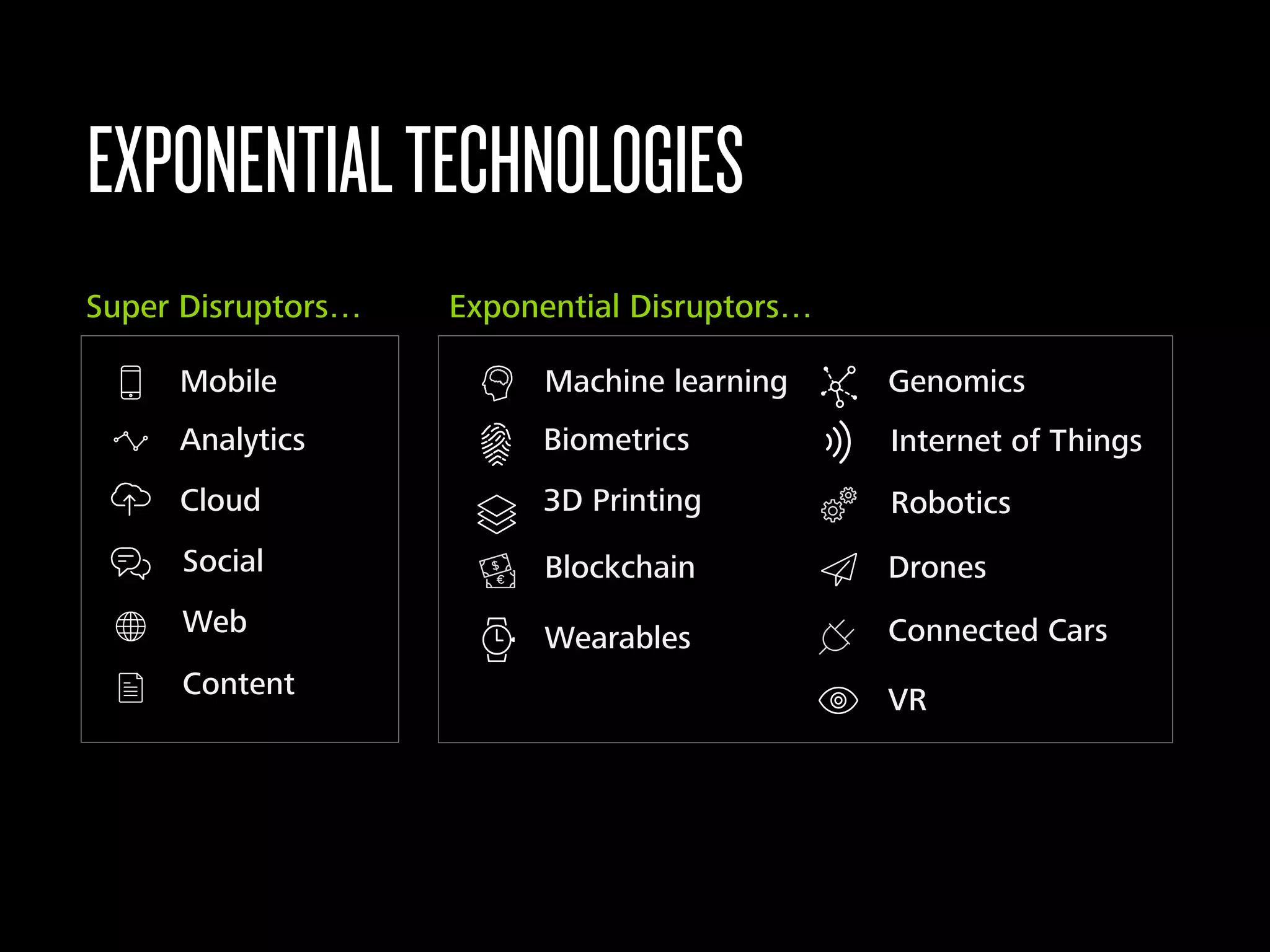 EXPONENTIAL TECHNOLOGIES

Super Disruptors…

Mobile
Analytics
Cloud
Social
Web
Content

Exponential Disruptors…

Machine learning
Biometrics
3D Printing
Blockchain
Wearables

Genomics
Internet of Things
Robotics
Drones
Connected Cars
VR